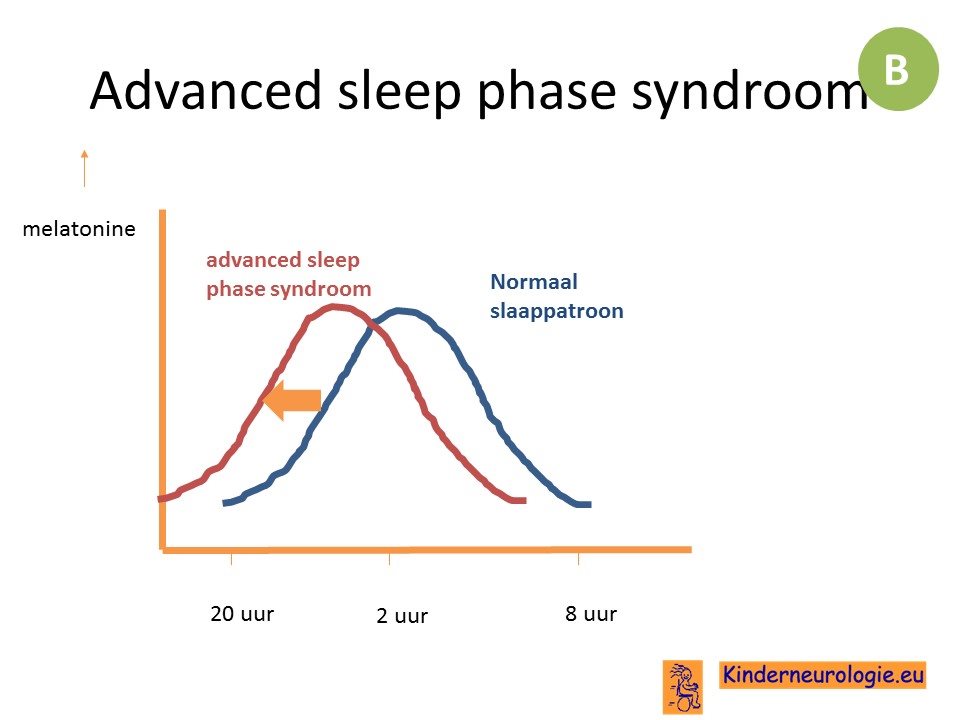 Advanced sleep phase syndroom

B

melatonine

advanced sleep phase syndroom

Normaal slaappatroon

20 uur

2 uur

8 uur

Kinderneurologie.eu